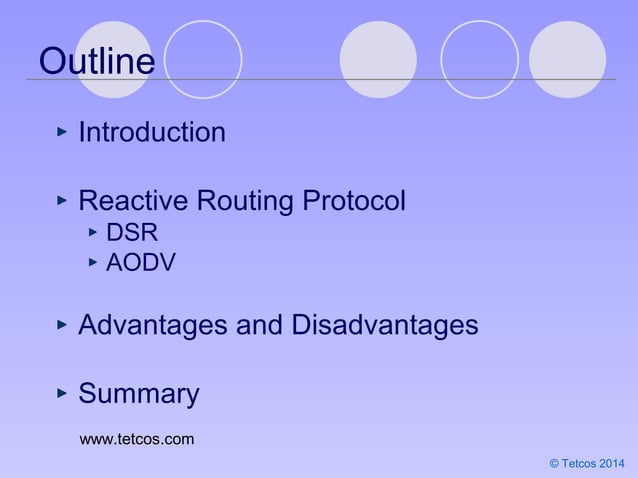 Outline

▸ Introduction

▸ Reactive Routing Protocol
▸ DSR
▸ AODV

▸ Advantages and Disadvantages

▸ Summary

www.tetcos.com

© Tetcos 2014